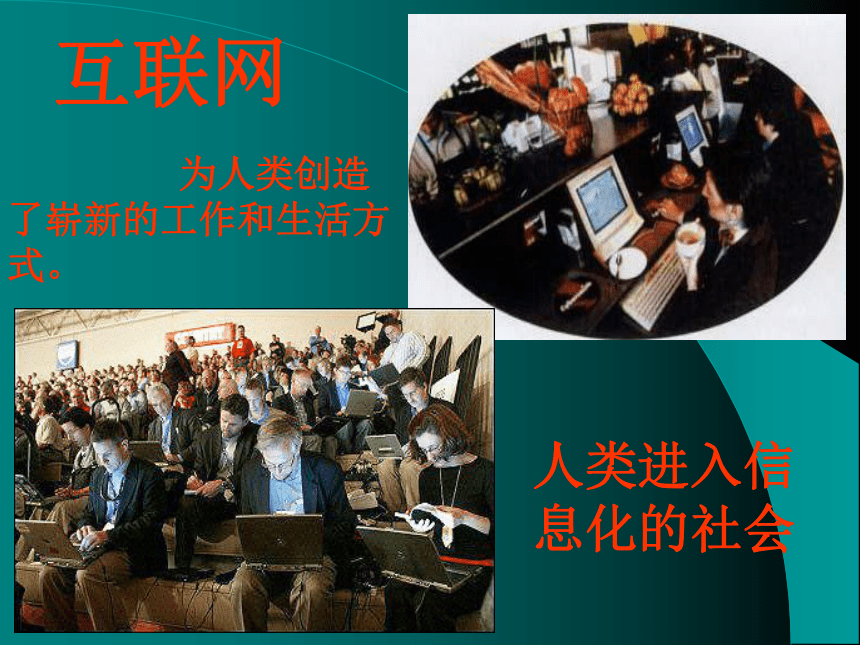 互联网

为人类创造了崭新的工作和生活方式。

人类进入信息化的社会